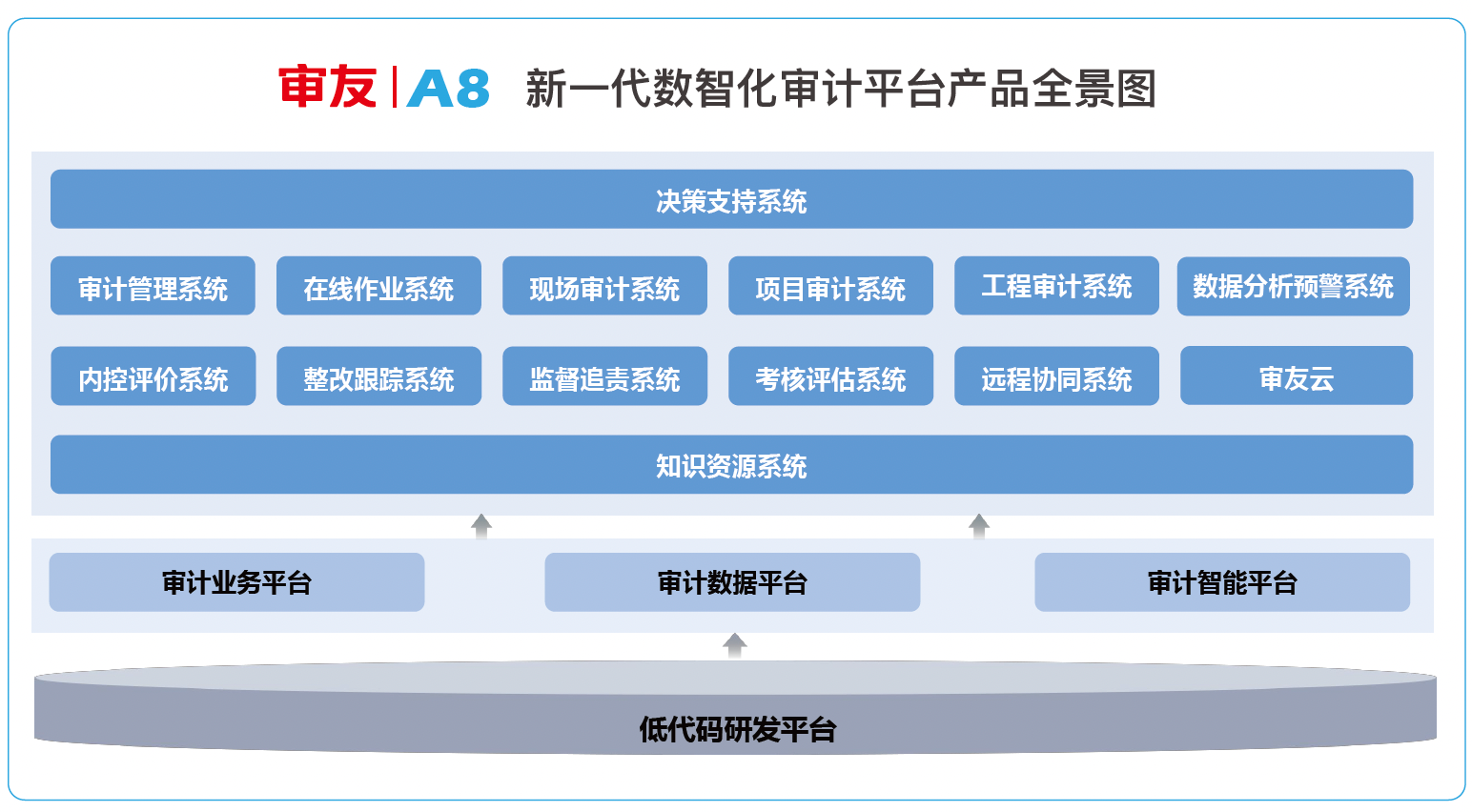 审友 | A8 新一代数智化审计平台产品全景图

决策支持系统

审计管理系统

在线作业系统

现场审计系统

项目审计系统

工程审计系统

数据分析预警系统

内控评价系统

整改跟踪系统

监督追责系统

考核评估系统

远程协同系统

审友云

知识资源系统

审计业务平台

审计数据平台

审计智能平台

低代码研发平台